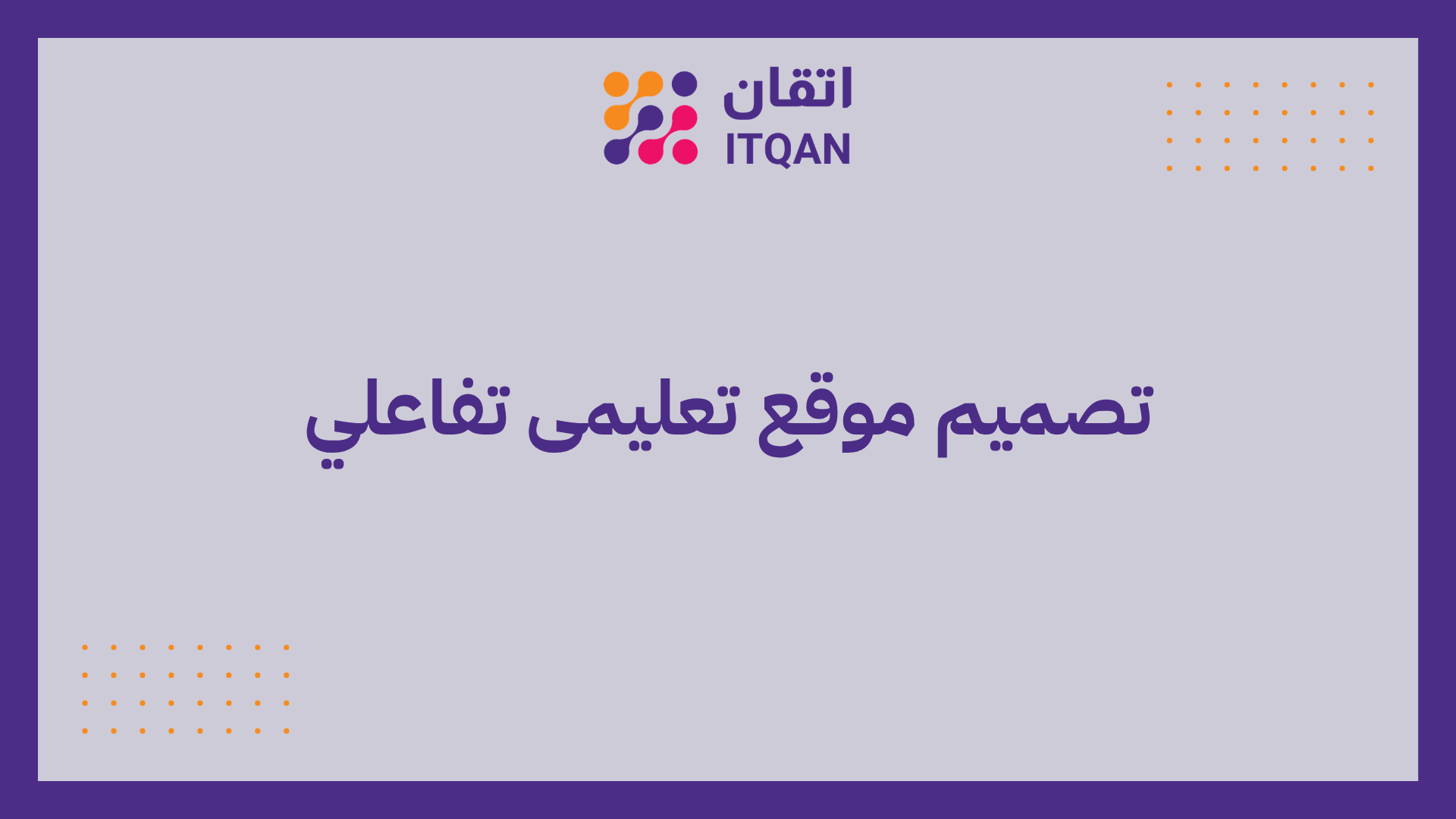 اتقان
ITQAN

تصميم موقع تعليمى تفاعلي